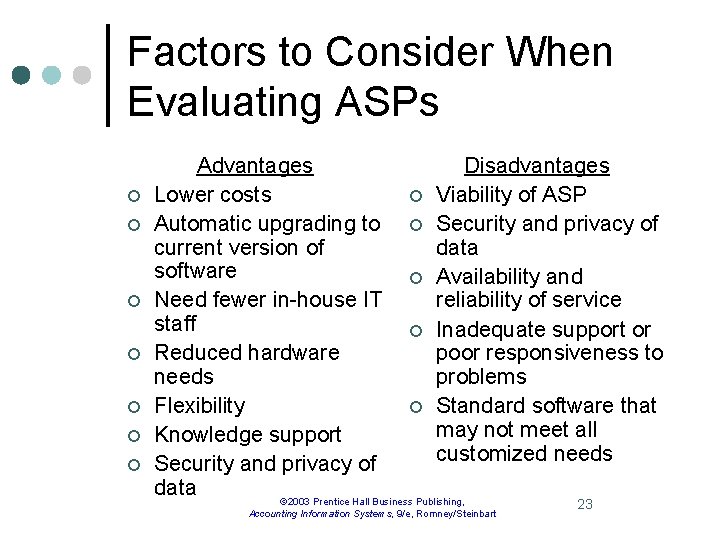 Factors to Consider When Evaluating ASPs

Advantages
- Lower costs
- Automatic upgrading to current version of software
- Need fewer in-house IT staff
- Reduced hardware needs
- Flexibility
- Knowledge support
- Security and privacy of data

Disadvantages
- Viability of ASP
- Security and privacy of data
- Availability and reliability of service
- Inadequate support or poor responsiveness to problems
- Standard software that may not meet all customized needs

©2003 Prentice Hall Business Publishing, Accounting Information Systems, 9/e, Romney/Steinbart

23